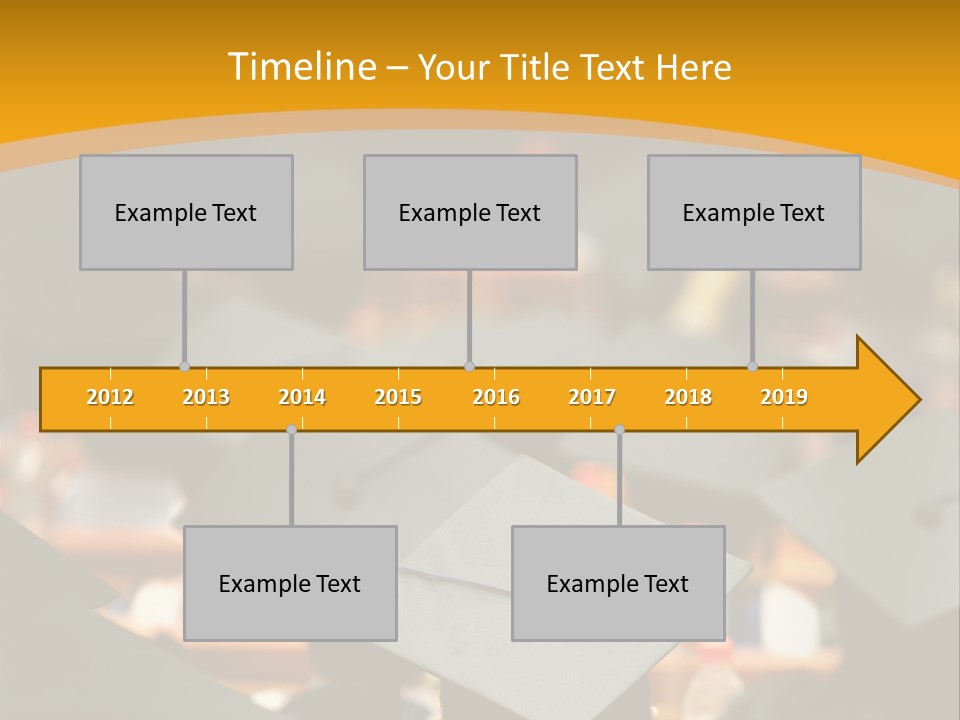 Timeline – Your Title Text Here

Example Text

Example Text

Example Text

2012 2013 2014 2015 2016 2017 2018 2019

Example Text

Example Text